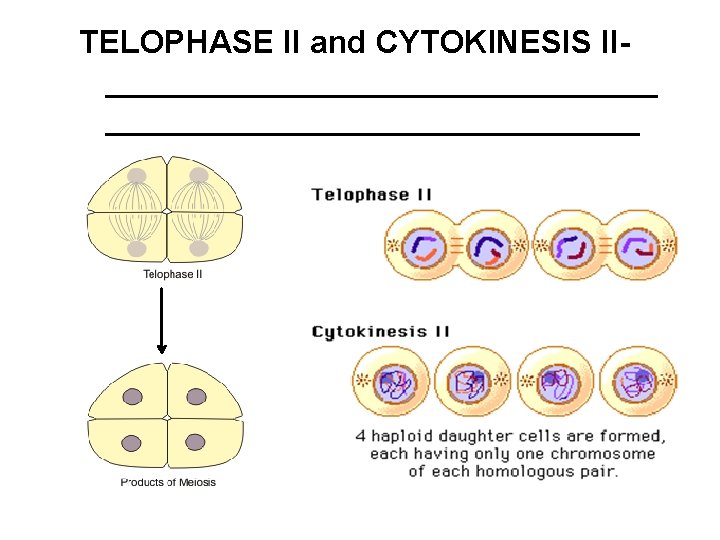 TELOPHASE II and CYTOKINESIS II-

Telophase II

Products of Meiosis

Telophase II

Cytokinesis II

4 haploid daughter cells are formed, each having only one chromosome of each homologous pair.